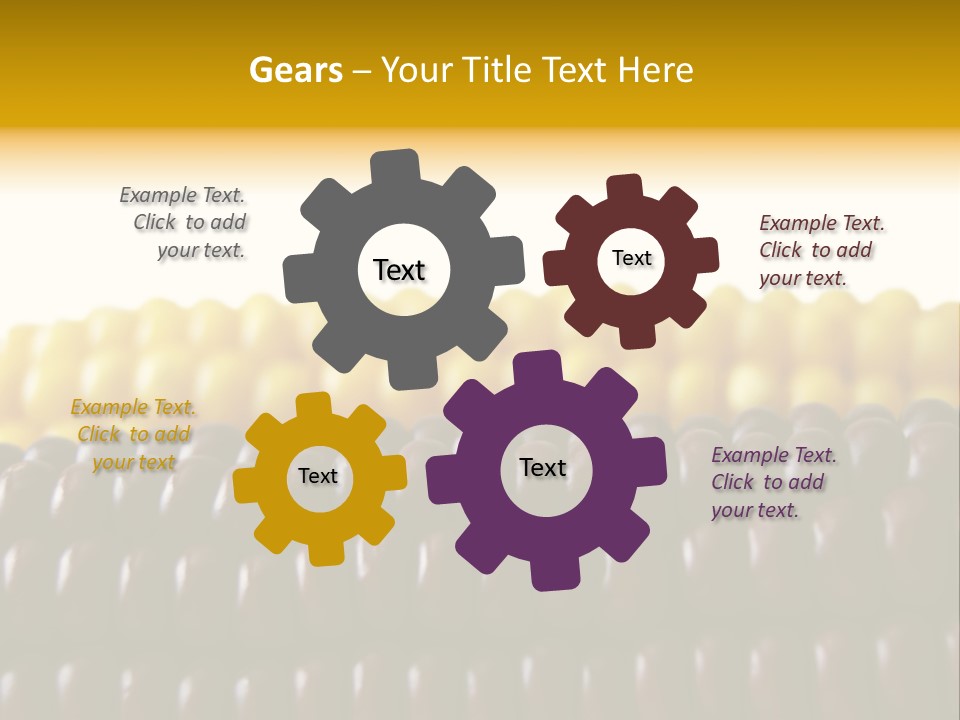 Gears – Your Title Text Here

Example Text. Click to add your text.

Text

Text

Example Text. Click to add your text.

Example Text. Click to add your text

Text

Text

Example Text. Click to add your text.